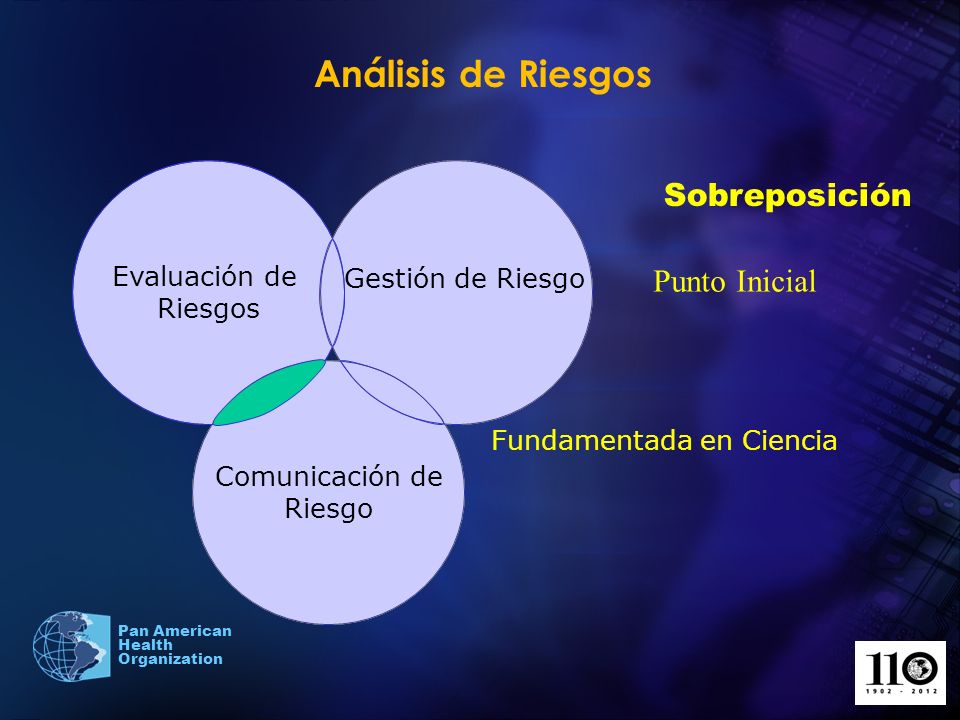 Análisis de Riesgos

Evaluación de Riesgos

Gestión de Riesgo

Comunicación de Riesgo

Sobreposición

Punto Inicial

Fundamentada en Ciencia

Pan American Health Organization

110
1902 - 2012